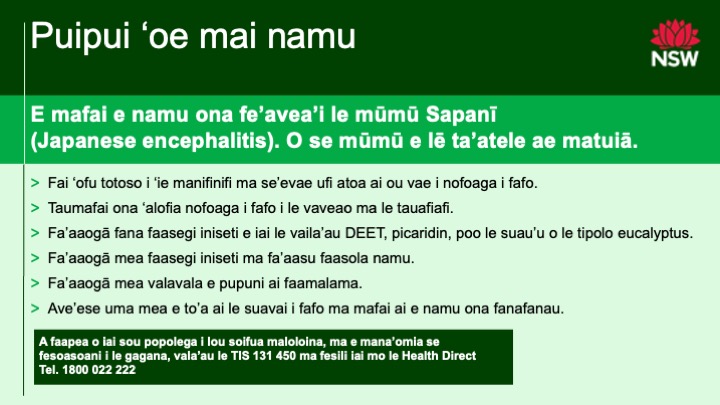 Puipui ‘oe mai namu

NSW

E mafai e namu ona fe’avea’i le mūmū Sapanī (Japanese encephalitis). O se mūmū e lē ta’atele ae matuiā.

> Fai ‘ofu totoso i ‘ie manifinifi ma se’evae ufi atoa ai ou vae i nofoaga i fafo.

> Taumafai ona ‘alofia nofoaga i fafo i le vaveao ma le tauafiafi.

> Fa’aaogā fana faasegi iniseti e iai le vaila’au DEET, picaridin, poo le suau’u o le tipolo eucalyptus.

> Fa’aaogā mea faasegi iniseti ma fa’aasu faasola namu.

> Fa’aaogā mea valavala e pupuni ai faamalama.

> Ave’ese uma mea e to’a ai le suavai i fafo ma mafai ai e namu ona fanafanau.

A faapea o iai sou popolega i lou soifua maloloina, ma e mana’omia se fesoasoani i le gagana, vala’au le TIS 131 450 ma fesili iai mo le Health Direct Tel. 1800 022 222